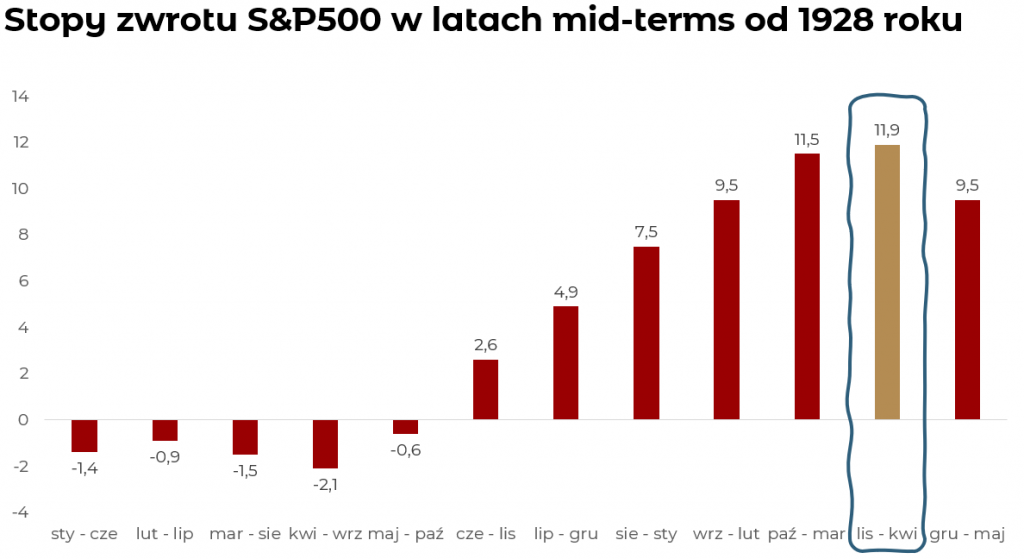 Stopy zwrotu S&P500 w latach mid-terms od 1928 roku

14
12
10
8
6
4
2
0
-2
-4

-1,4
-0,9
-1,5
-2,1
-0,6
2,6
4,9
7,5
9,5
11,5
11,9
9,5

sty - cze
lut - lip
mar - sie
kwi - wrz
maj - paź
cze - lis
lip - gru
sie - sty
wrz - lut
paź - mar
lis - kwi
gru - maj